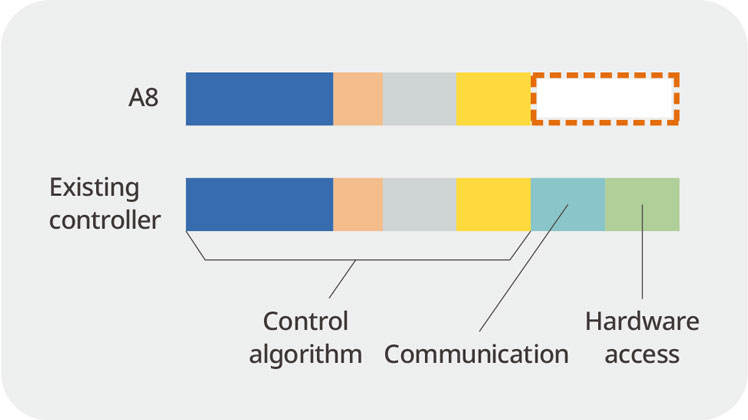 A8

Existing controller

Control algorithm

Communication

Hardware access